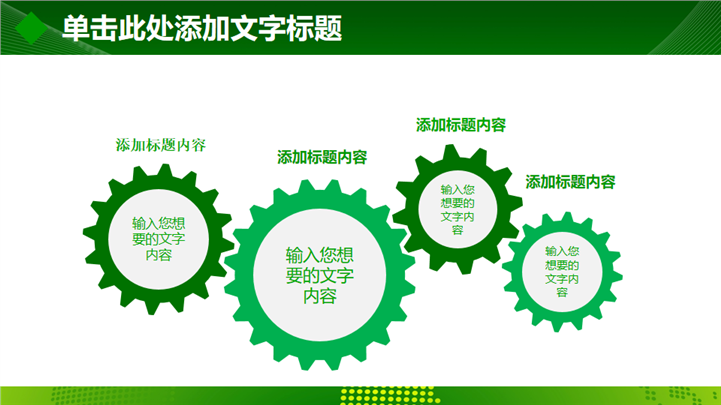 单击此处添加文字标题

添加标题内容

输入您想要的文字内容

添加标题内容

输入您想要的文字内容

添加标题内容

输入您想要的文字内容

添加标题内容

输入您想要的文字内容